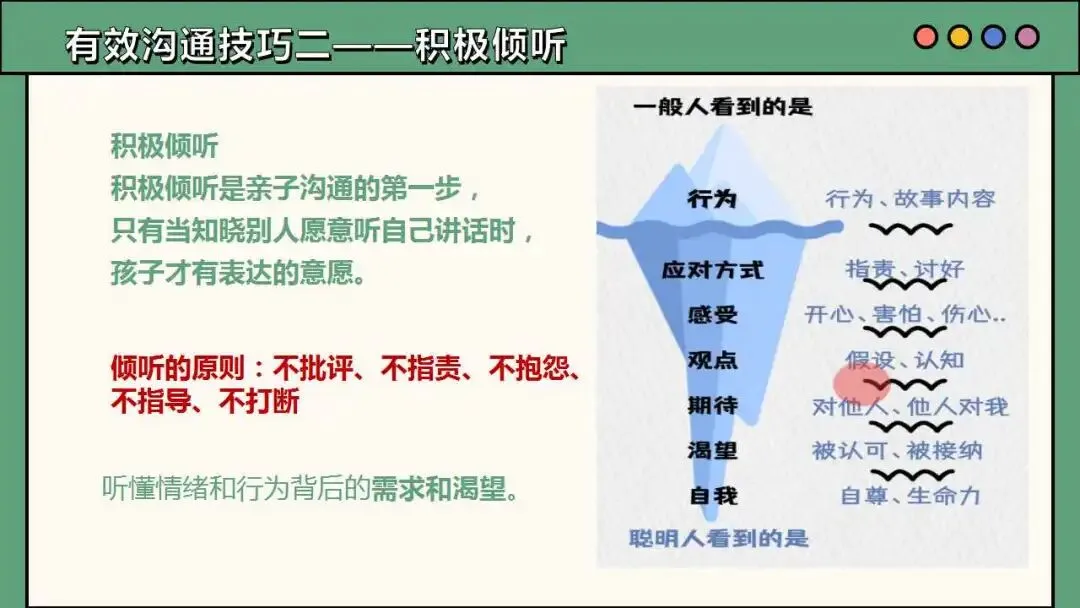 有效沟通技巧二——积极倾听

积极倾听
积极倾听是亲子沟通的第一步，
只有当知晓别人愿意听自己讲话时，
孩子才有表达的意愿。

倾听的原则：不批评、不指责、不抱怨、不指导、不打断

听懂情绪和行为背后的需求和渴望。

一般人看到的是

行为
应对方式
感受
观点
期待
渴望
自我

行为、故事内容
指责、讨好
开心、害怕、伤心..
假设、认知
对他人、他人对我
被认可、被接纳
自尊、生命力

聪明人看到的是